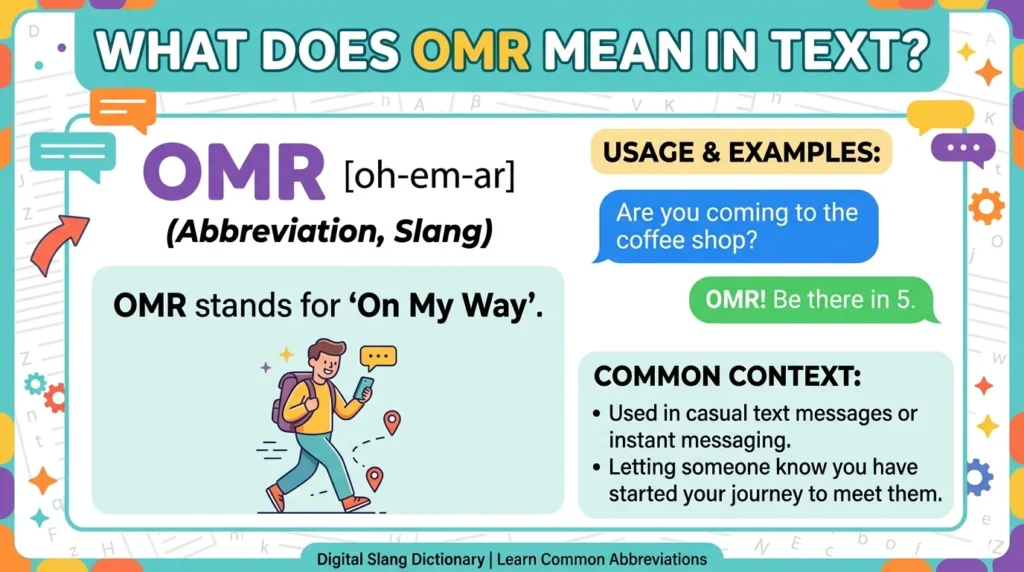 WHAT DOES OMR MEAN IN TEXT?

OMR [oh-em-ar]

(Abbreviation, Slang)

OMR stands for 'On My Way'.

USAGE & EXAMPLES:

Are you coming to the coffee shop?

OMR! Be there in 5.

COMMON CONTEXT:

• Used in casual text messages or instant messaging.
• Letting someone know you have started your journey to meet them.

Digital Slang Dictionary | Learn Common Abbreviations